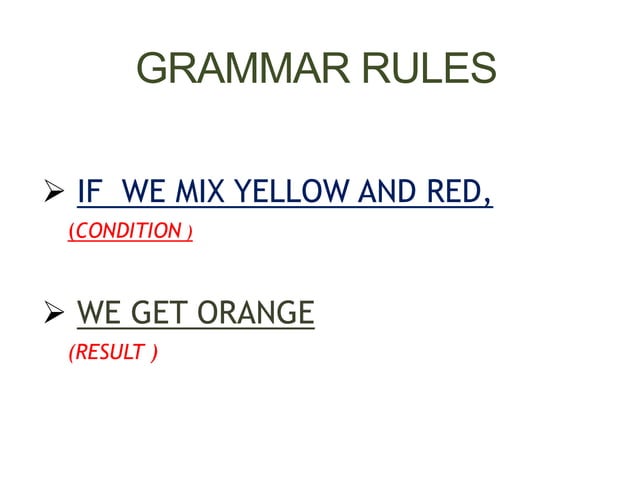 GRAMMAR RULES

➢ IF WE MIX YELLOW AND RED,
(CONDITION )

➢ WE GET ORANGE
(RESULT )